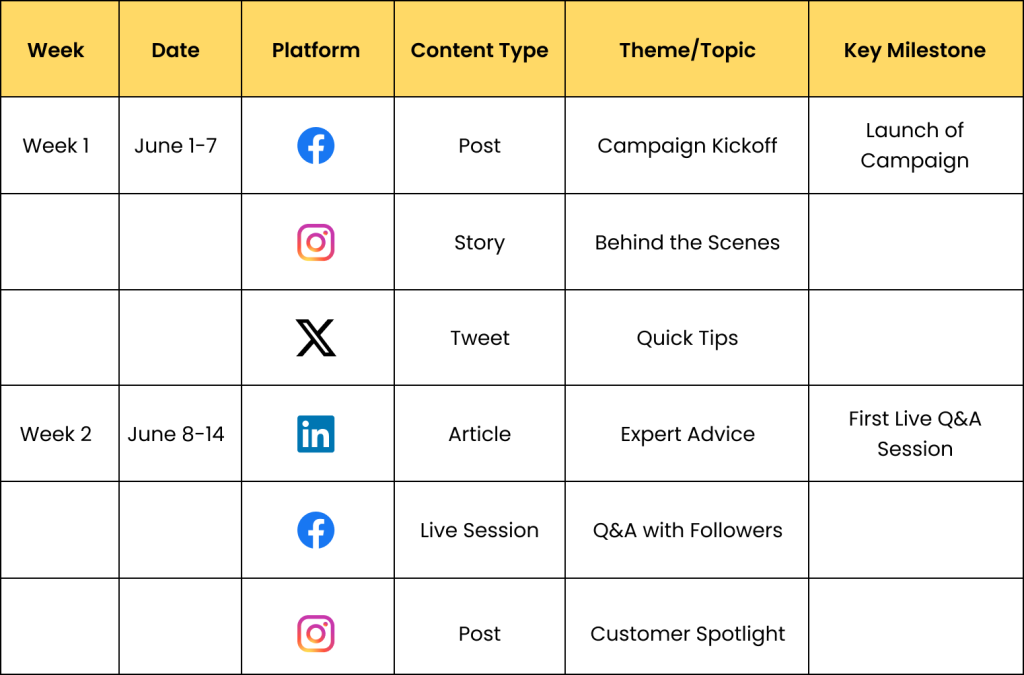 | Week | Date | Platform | Content Type | Theme/Topic | Key Milestone |
|---|---|---|---|---|---|
| Week 1 | June 1-7 | | Post | Campaign Kickoff | Launch of Campaign |
| | | | Story | Behind the Scenes | |
| | | | Tweet | Quick Tips | |
| Week 2 | June 8-14 | in | Article | Expert Advice | First Live Q&A Session |
| | | | Live Session | Q&A with Followers | |
| | | | Post | Customer Spotlight | |